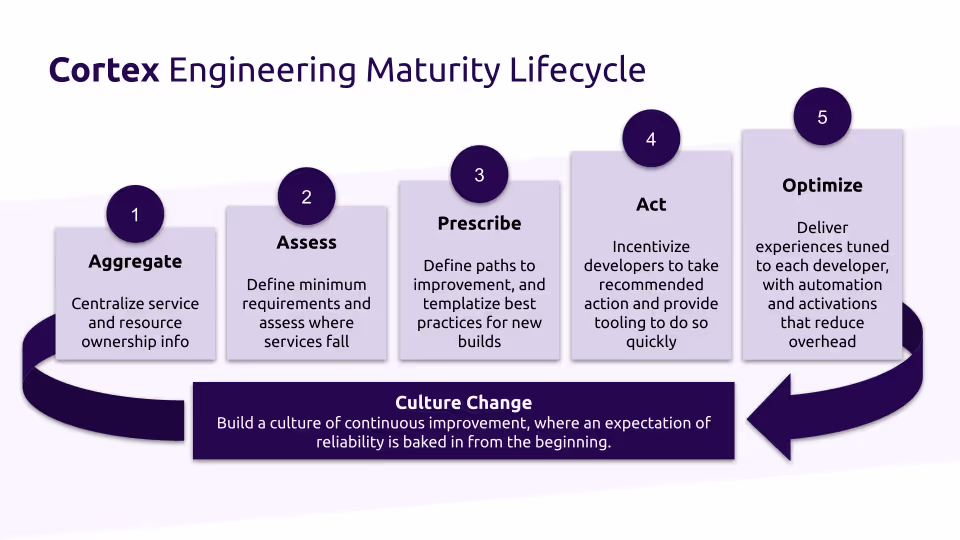 Cortex Engineering Maturity Lifecycle

1
Aggregate
Centralize service and resource ownership info

2
Assess
Define minimum requirements and assess where services fall

3
Prescribe
Define paths to improvement, and templatize best practices for new builds

4
Act
Incentivize developers to take recommended action and provide tooling to do so quickly

5
Optimize
Deliver experiences tuned to each developer, with automation and activations that reduce overhead

Culture Change
Build a culture of continuous improvement, where an expectation of reliability is baked in from the beginning.